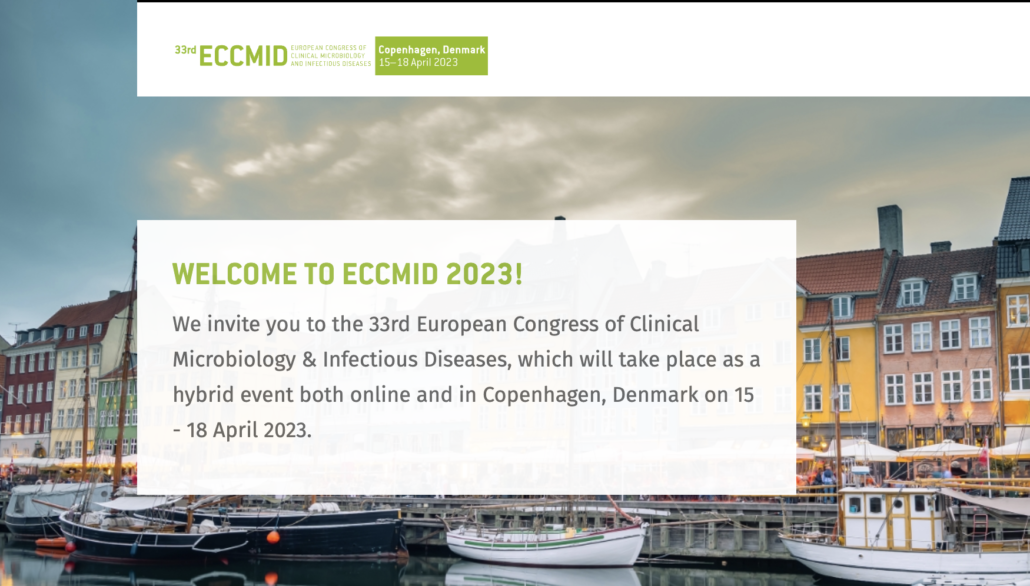 33rd ECCMID EUROPEAN CONGRESS OF CLINICAL MICROBIOLOGY AND INFECTIOUS DISEASES Copenhagen, Denmark 15–18 April 2023

WELCOME TO ECCMID 2023!

We invite you to the 33rd European Congress of Clinical Microbiology & Infectious Diseases, which will take place as a hybrid event both online and in Copenhagen, Denmark on 15 - 18 April 2023.